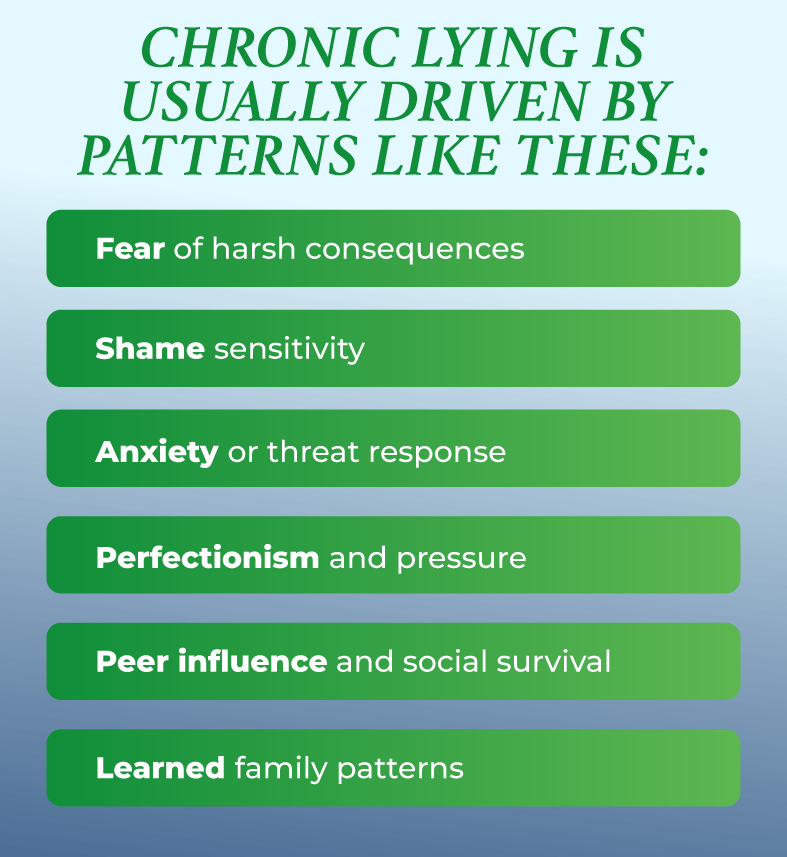 CHRONIC LYING IS USUALLY DRIVEN BY PATTERNS LIKE THESE:

Fear of harsh consequences

Shame sensitivity

Anxiety or threat response

Perfectionism and pressure

Peer influence and social survival

Learned family patterns